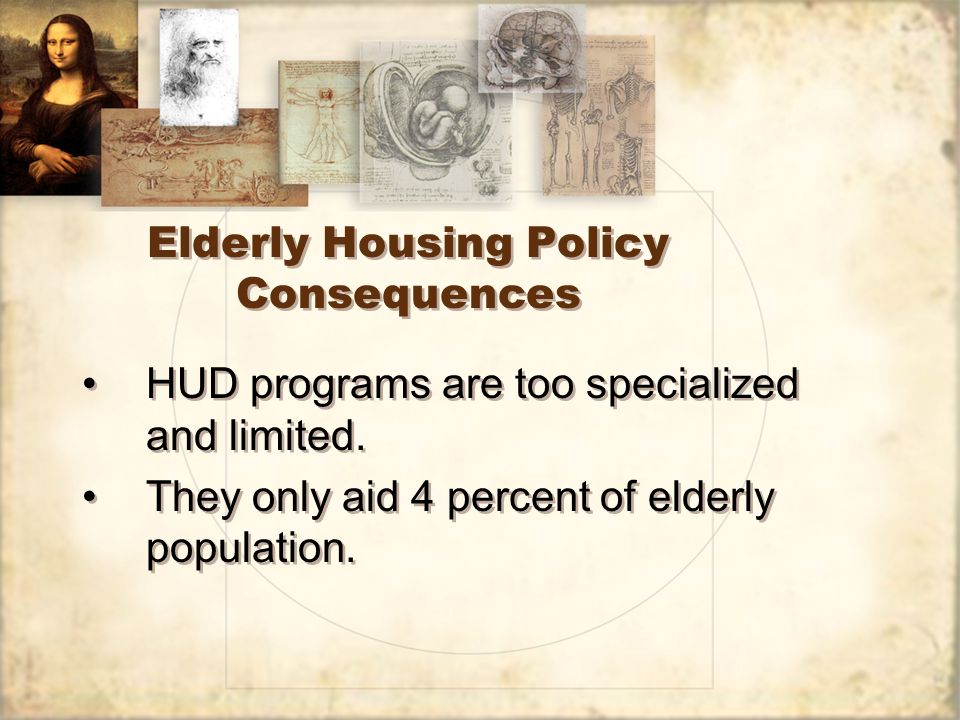 Elderly Housing Policy Consequences

• HUD programs are too specialized and limited.
• They only aid 4 percent of elderly population.